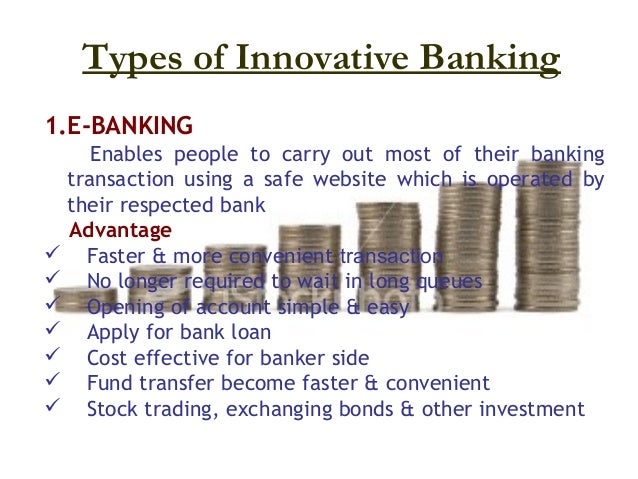 Types of Innovative Banking

1.E-BANKING

Enables people to carry out most of their banking transaction using a safe website which is operated by their respected bank

Advantage

✓ Faster & more convenient transaction
✓ No longer required to wait in long queues
✓ Opening of account simple & easy
✓ Apply for bank loan
✓ Cost effective for banker side
✓ Fund transfer become faster & convenient
✓ Stock trading, exchanging bonds & other investment